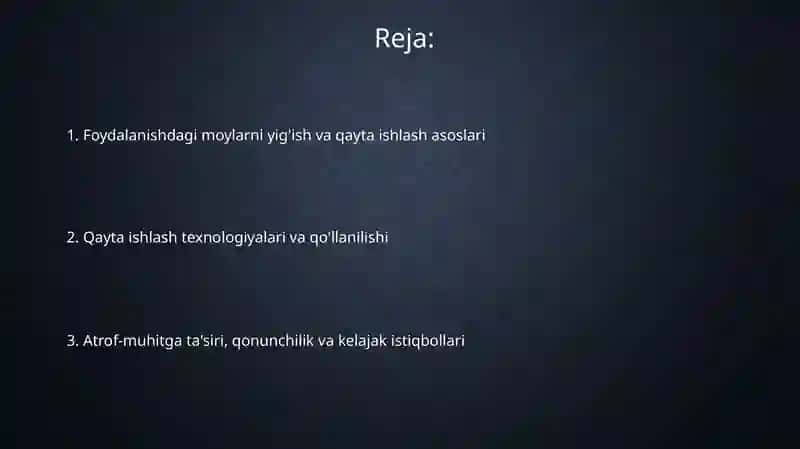 Reja:

1. Foydalanishdagi moylarni yig'ish va qayta ishlash asoslari

2. Qayta ishlash texnologiyalari va qo'llanilishi

3. Atrof-muhitga ta'siri, qonunchilik va kelajak istiqbollari